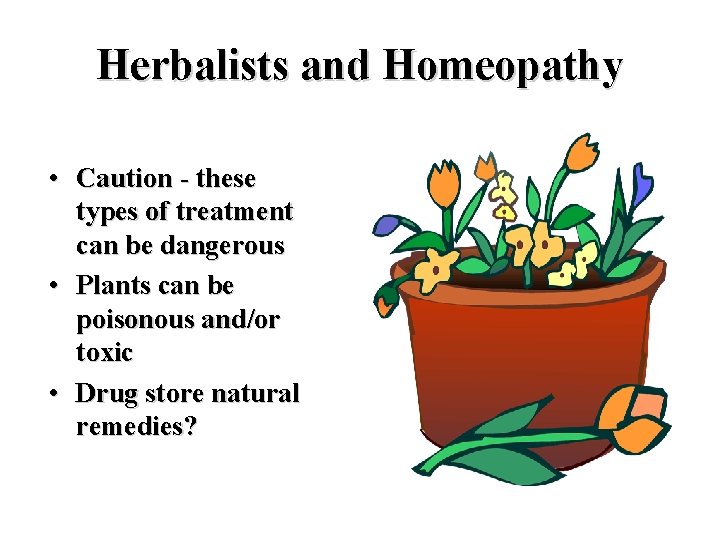 Herbalists and Homeopathy

• Caution - these types of treatment can be dangerous
• Plants can be poisonous and/or toxic
• Drug store natural remedies?